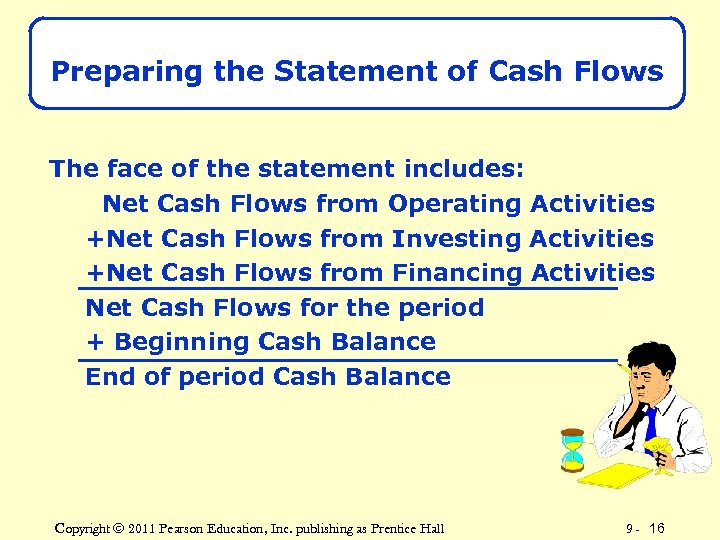 Preparing the Statement of Cash Flows

The face of the statement includes:
Net Cash Flows from Operating Activities
+Net Cash Flows from Investing Activities
+Net Cash Flows from Financing Activities
Net Cash Flows for the period
+ Beginning Cash Balance
End of period Cash Balance

Copyright © 2011 Pearson Education, Inc. publishing as Prentice Hall

9 - 16